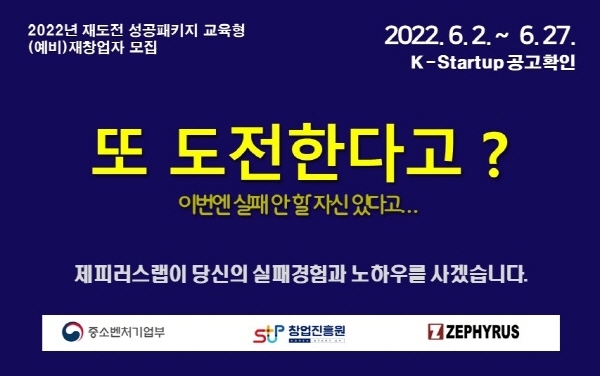 2022년 재도전 성공패키지 교육형
(예비)재창업자 모집

2022. 6. 2. ~ 6. 27.
K-Startup 공고확인

또 도전한다고 ?

이번엔 실패 안 할 자신 있다고...

제피러스랩이 당신의 실패경험과 노하우를 사겠습니다.

중소벤처기업부

창업진흥원

ZEPHYRUS